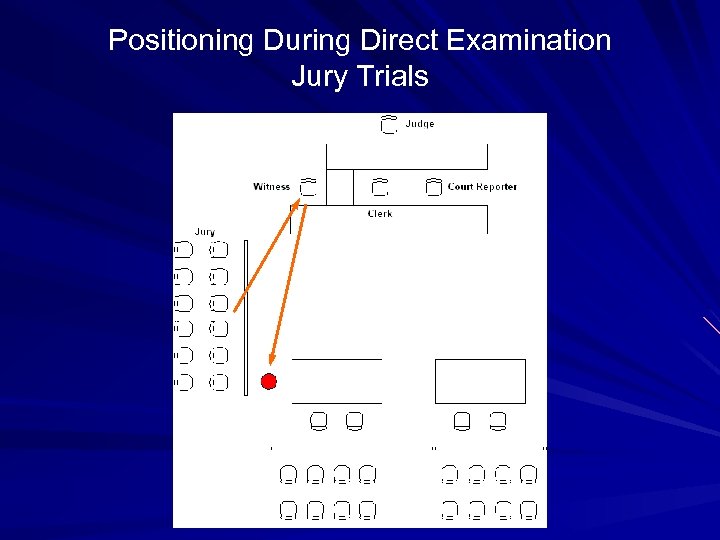 Positioning During Direct Examination
Jury Trials

Judge

Witness

Court Reporter

Clerk

Jury